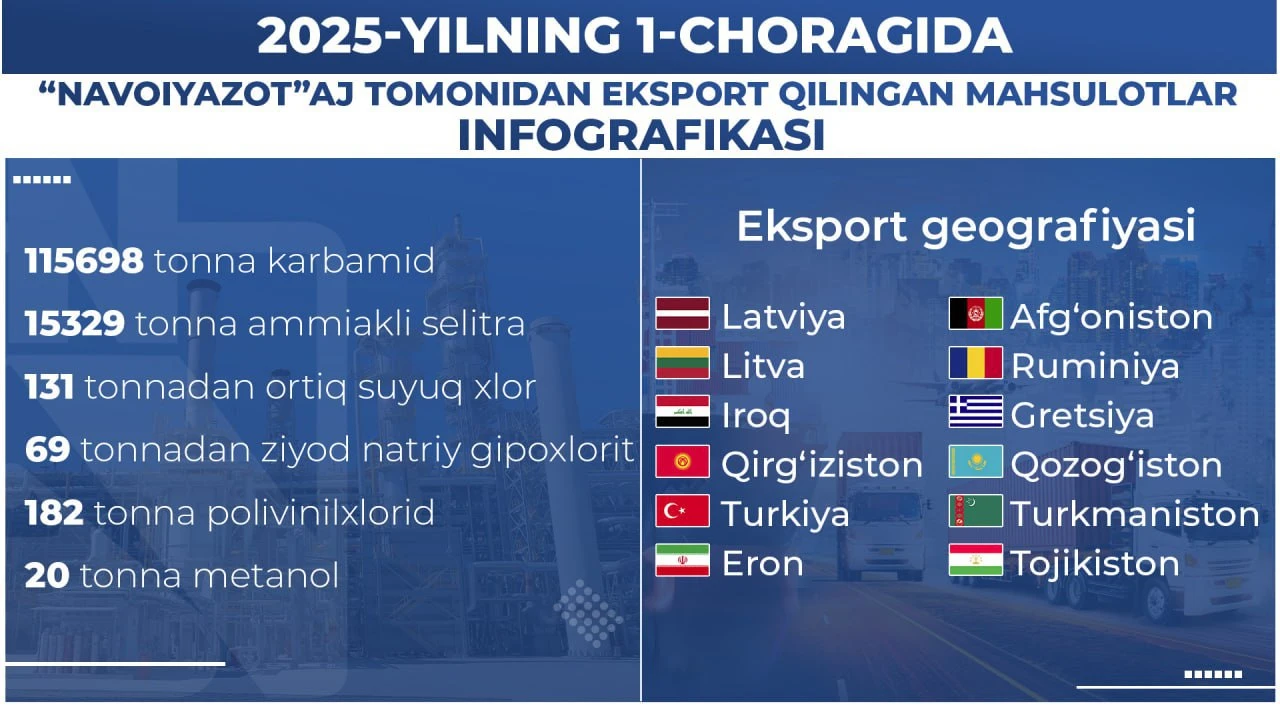 2025-YILNING 1-CHORAGIDA

“NAVOIYAZOT”AJ TOMONIDAN EKSPORT QILINGAN MAHSULOTLAR INFOGRAFIKASI

115698 tonna karbamid
15329 tonna ammiakli selitra
131 tonnadan ortiq suyuq xlor
69 tonnadan ziyod natriy gipoxlorit
182 tonna polivinilxlorid
20 tonna metanol

Eksport geografiyasi

Latviya
Litva
Iroq
Qirg‘iziston
Turkiya
Eron

Afg‘oniston
Ruminiya
Gretsiya
Qozog‘iston
Turkmaniston
Tojikiston